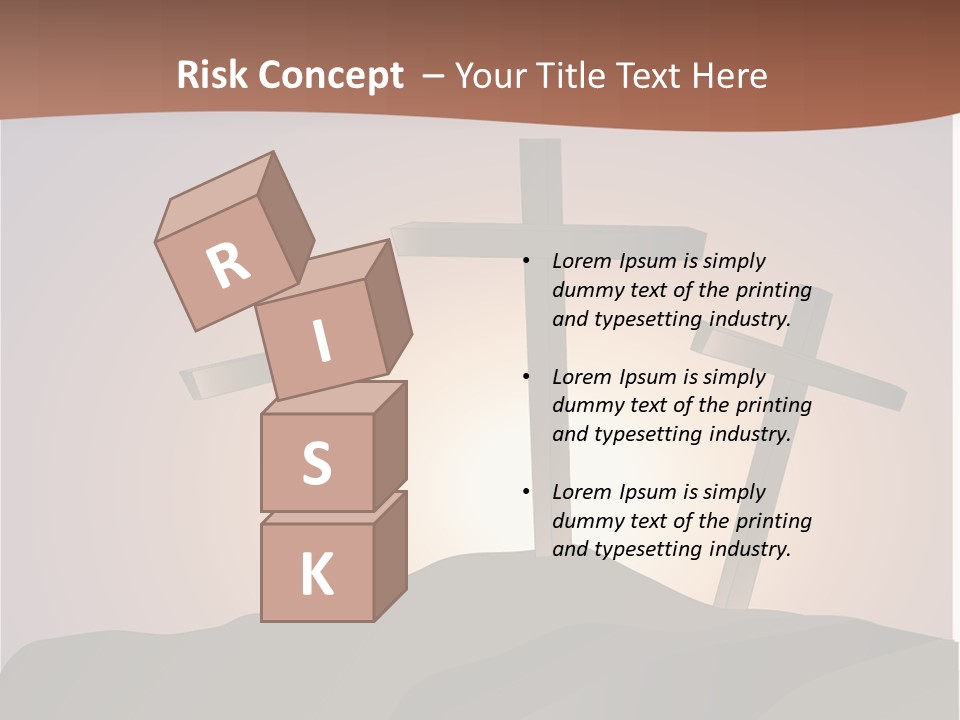 Risk Concept – Your Title Text Here

R
I
S
K

• Lorem Ipsum is simply dummy text of the printing and typesetting industry.

• Lorem Ipsum is simply dummy text of the printing and typesetting industry.

• Lorem Ipsum is simply dummy text of the printing and typesetting industry.